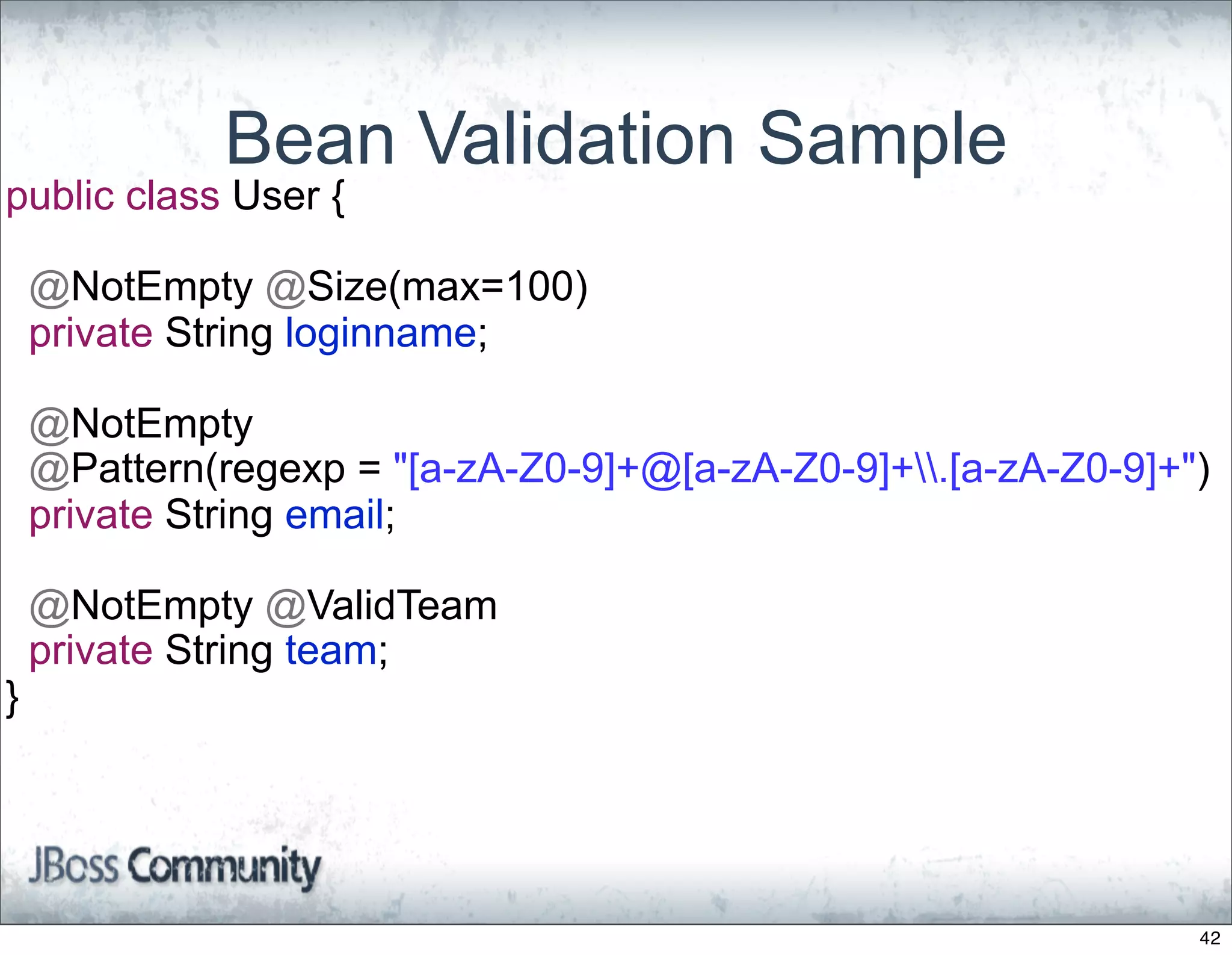 Bean Validation Sample

public class User {

@NotEmpty @Size(max=100)
private String loginname;

@NotEmpty
@Pattern(regexp = "[a-zA-Z0-9]+@[a-zA-Z0-9]+\\.[a-zA-Z0-9]+")
private String email;

@NotEmpty @ValidTeam
private String team;
}

JBoss Community

42